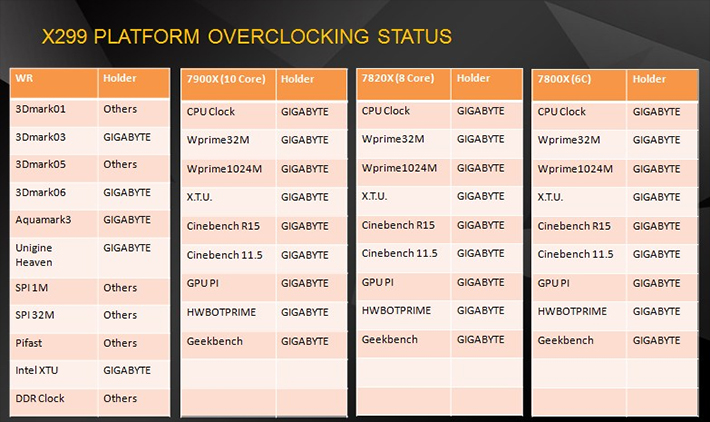 X299 PLATFORM OVERCLOCKING STATUS

| WR | Holder |
|---|---|
| 3Dmark01 | Others |
| 3Dmark03 | GIGABYTE |
| 3Dmark05 | Others |
| 3Dmark06 | GIGABYTE |
| Aquamark3 | GIGABYTE |
| Unigine Heaven | GIGABYTE |
| SPI 1M | Others |
| SPI 32M | Others |
| Pifast | Others |
| Intel XTU | GIGABYTE |
| DDR Clock | Others |

| 7900X (10 Core) | Holder |
|---|---|
| CPU Clock | GIGABYTE |
| Wprime32M | GIGABYTE |
| Wprime1024M | GIGABYTE |
| X.T.U. | GIGABYTE |
| Cinebench R15 | GIGABYTE |
| Cinebench 11.5 | GIGABYTE |
| GPU PI | GIGABYTE |
| HWBOTPRIME | GIGABYTE |
| Geekbench | GIGABYTE |
| | |
| | |

| 7820X (8 Core) | Holder |
|---|---|
| CPU Clock | GIGABYTE |
| Wprime32M | GIGABYTE |
| Wprime1024M | GIGABYTE |
| X.T.U. | GIGABYTE |
| Cinebench R15 | GIGABYTE |
| Cinebench 11.5 | GIGABYTE |
| GPU PI | GIGABYTE |
| HWBOTPRIME | GIGABYTE |
| Geekbench | GIGABYTE |
| | |
| | |

| 7800X (6C) | Holder |
|---|---|
| CPU Clock | GIGABYTE |
| Wprime32M | GIGABYTE |
| Wprime1024M | GIGABYTE |
| X.T.U. | GIGABYTE |
| Cinebench R15 | GIGABYTE |
| Cinebench 11.5 | GIGABYTE |
| GPU PI | GIGABYTE |
| HWBOTPRIME | GIGABYTE |
| Geekbench | GIGABYTE |
| | |
| | |